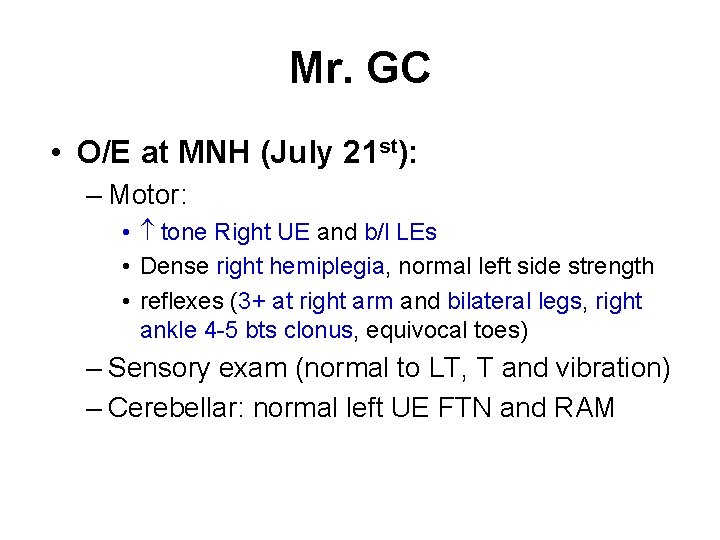 Mr. GC

• O/E at MNH (July 21$^{st}$):
– Motor:
• ↑ tone Right UE and b/l LEs
• Dense right hemiplegia, normal left side strength
• reflexes (3+ at right arm and bilateral legs, right ankle 4-5 bts clonus, equivocal toes)
– Sensory exam (normal to LT, T and vibration)
– Cerebellar: normal left UE FTN and RAM